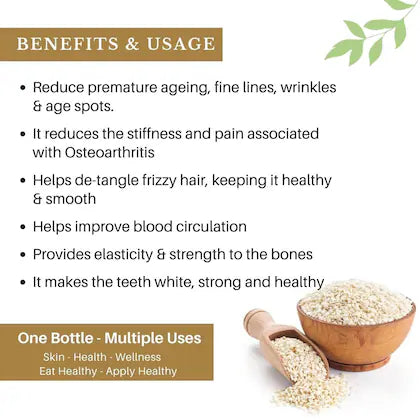 BENEFITS & USAGE

• Reduce premature ageing, fine lines, wrinkles & age spots.

• It reduces the stiffness and pain associated with Osteoarthritis

• Helps de-tangle frizzy hair, keeping it healthy & smooth

• Helps improve blood circulation

• Provides elasticity & strength to the bones

• It makes the teeth white, strong and healthy

One Bottle - Multiple Uses

Skin - Health - Wellness

Eat Healthy - Apply Healthy